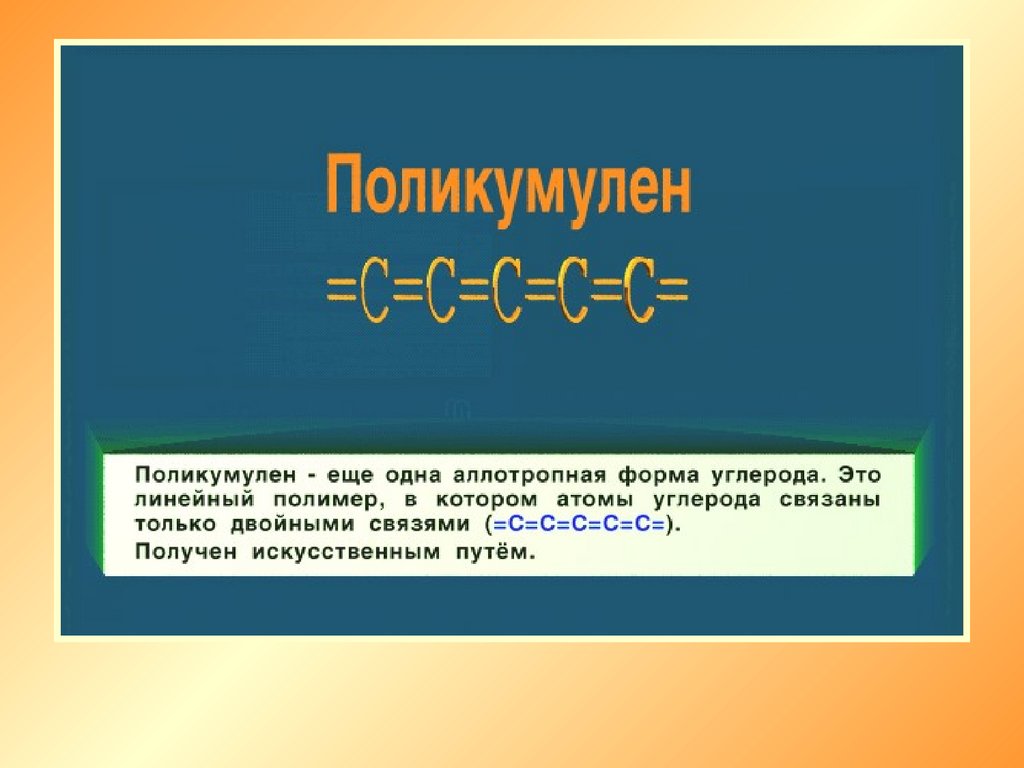 Поликумулен

$=C=C=C=C=C=$

Поликумулен - еще одна аллотропная форма углерода. Это линейный полимер, в котором атомы углерода связаны только двойными связями ($=C=C=C=C=C=$).

Получен искусственным путём.